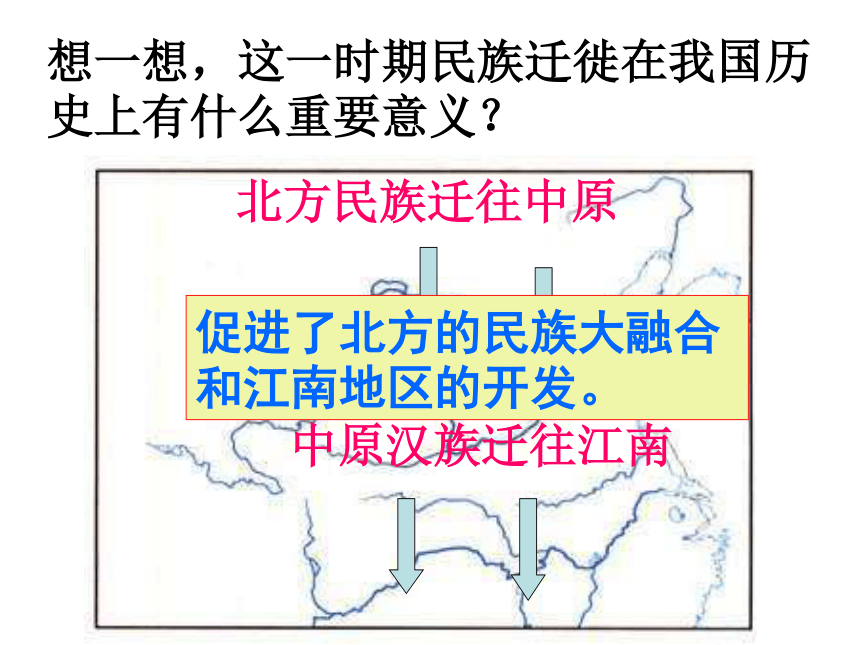 想一想，这一时期民族迁徙在我国历史上有什么重要意义？

北方民族迁往中原

促进了北方的民族大融合和江南地区的开发。

中原汉族迁往江南